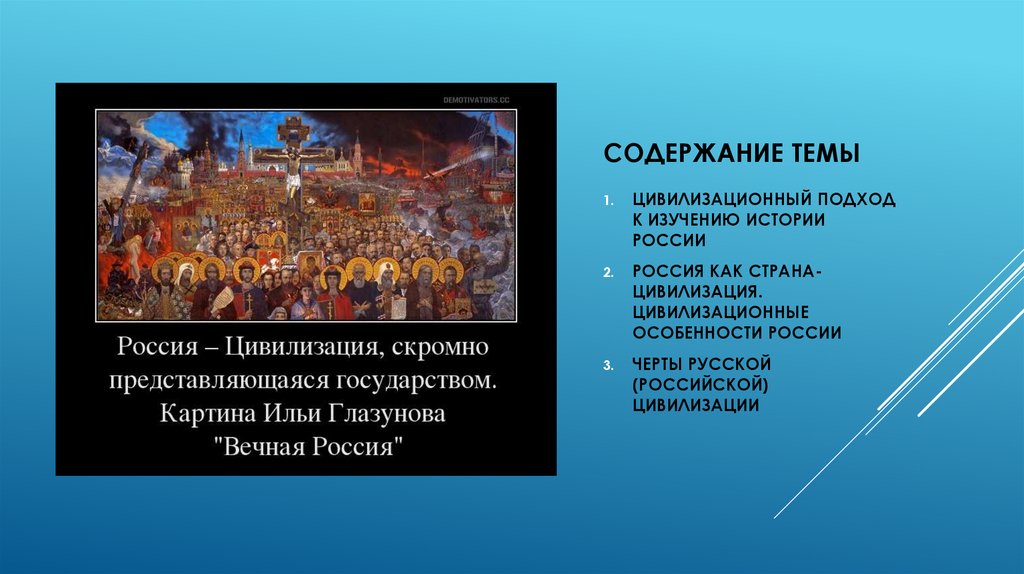 DEMOTIVATORS.CC

Россия – Цивилизация, скромно представляющаяся государством. Картина Ильи Глазунова "Вечная Россия"

СОДЕРЖАНИЕ ТЕМЫ

1. ЦИВИЛИЗАЦИОННЫЙ ПОДХОД К ИЗУЧЕНИЮ ИСТОРИИ РОССИИ
2. РОССИЯ КАК СТРАНА-ЦИВИЛИЗАЦИЯ. ЦИВИЛИЗАЦИОННЫЕ ОСОБЕННОСТИ РОССИИ
3. ЧЕРТЫ РУССКОЙ (РОССИЙСКОЙ) ЦИВИЛИЗАЦИИ